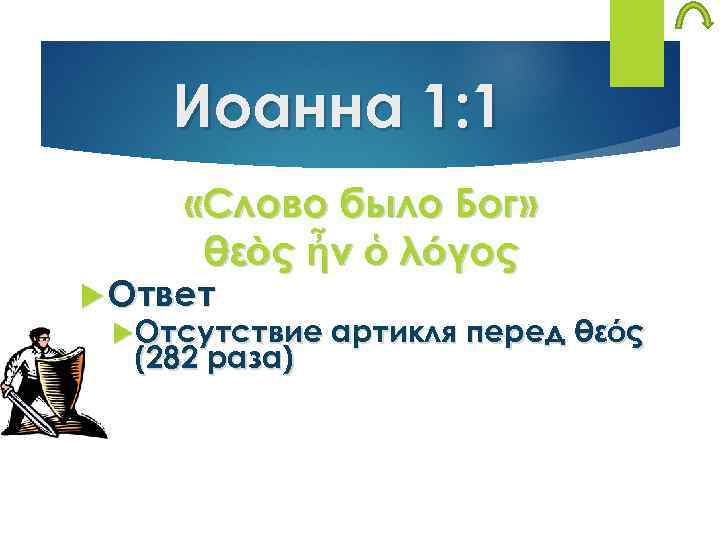 Иоанна 1:1

«Слово было Бог»
θεὸς ἦν ὁ λόγος

Ответ

Отсутствие артикля перед θεός (282 раза)